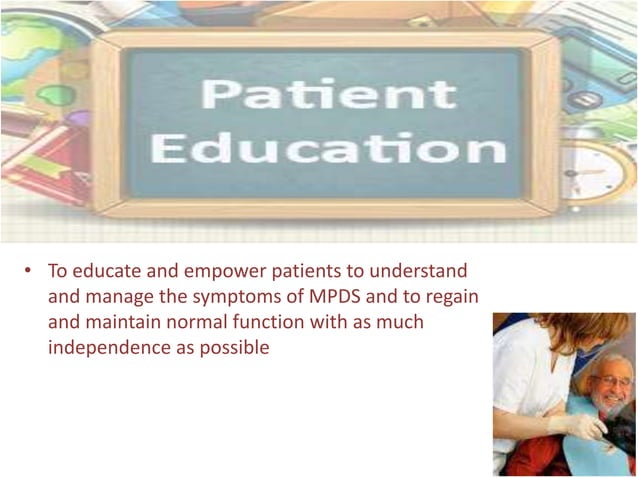 Patient Education

• To educate and empower patients to understand and manage the symptoms of MPDS and to regain and maintain normal function with as much independence as possible